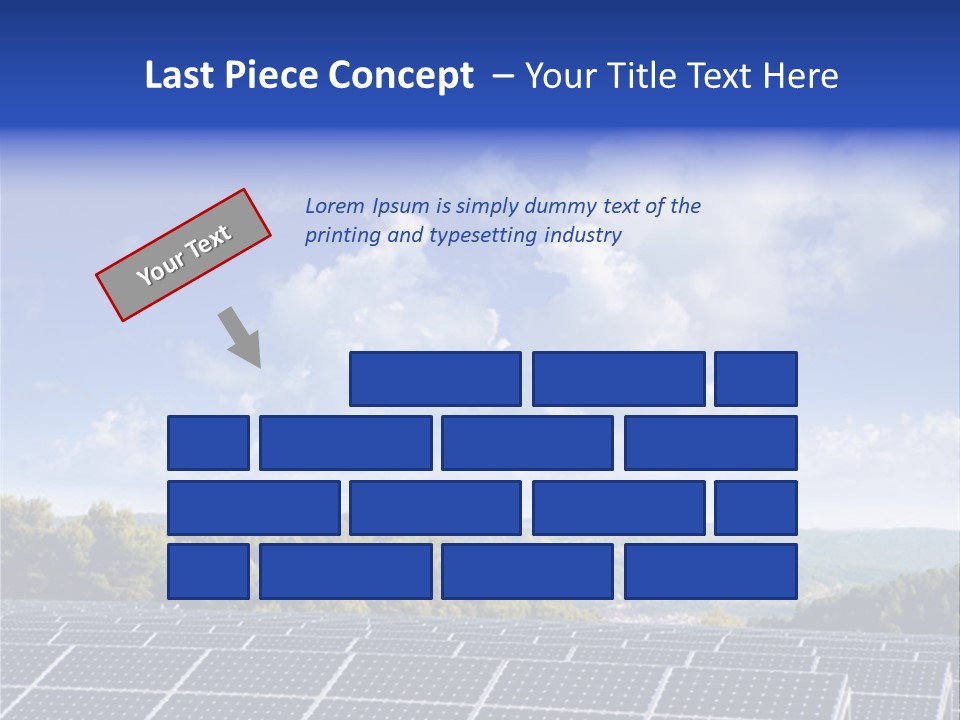 Last Piece Concept – Your Title Text Here

Your Text

Lorem Ipsum is simply dummy text of the printing and typesetting industry